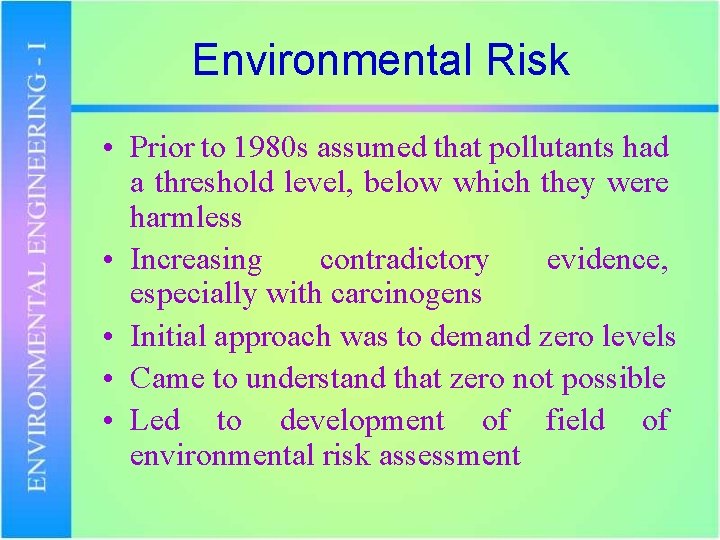 ENVIRONMENTAL ENGINEERING - I

Environmental Risk

• Prior to 1980s assumed that pollutants had a threshold level, below which they were harmless
• Increasing contradictory evidence, especially with carcinogens
• Initial approach was to demand zero levels
• Came to understand that zero not possible
• Led to development of field of environmental risk assessment